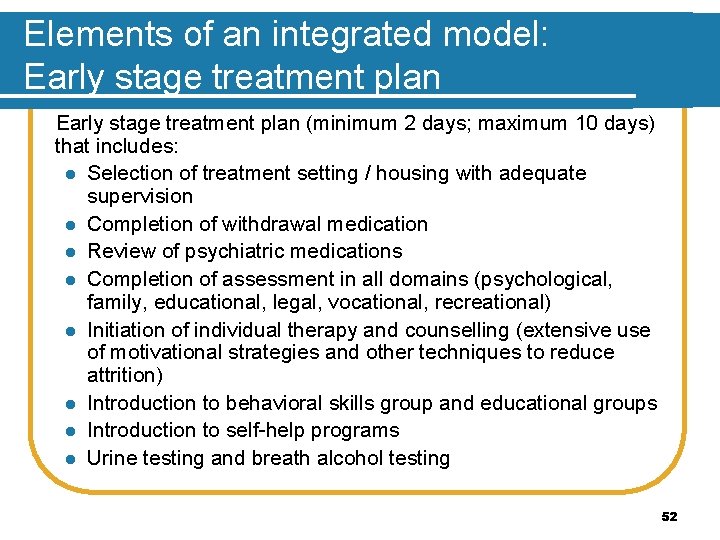 Elements of an integrated model:
Early stage treatment plan

Early stage treatment plan (minimum 2 days; maximum 10 days) that includes:

- Selection of treatment setting / housing with adequate supervision
- Completion of withdrawal medication
- Review of psychiatric medications
- Completion of assessment in all domains (psychological, family, educational, legal, vocational, recreational)
- Initiation of individual therapy and counselling (extensive use of motivational strategies and other techniques to reduce attrition)
- Introduction to behavioral skills group and educational groups
- Introduction to self-help programs
- Urine testing and breath alcohol testing

52